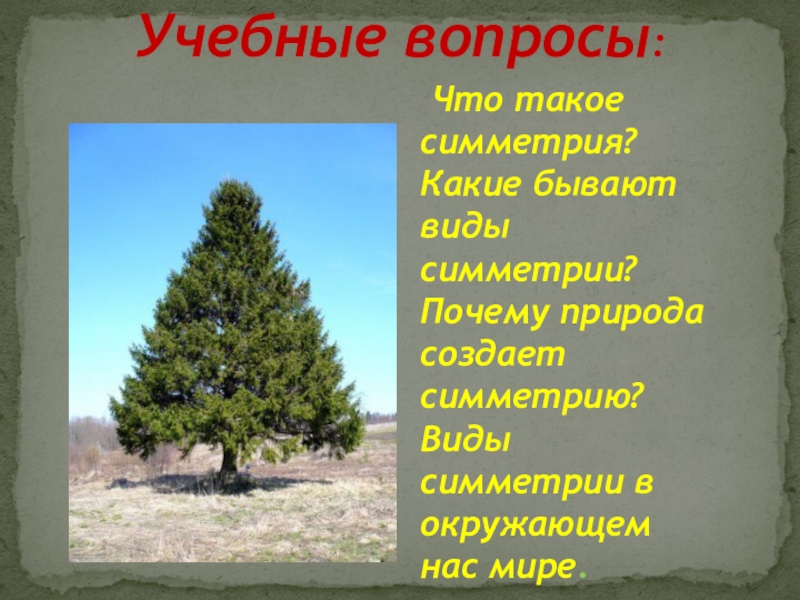 Учебные вопросы:

Что такое симметрия?
Какие бывают виды симметрии?
Почему природа создает симметрию?
Виды симметрии в окружающем нас мире.